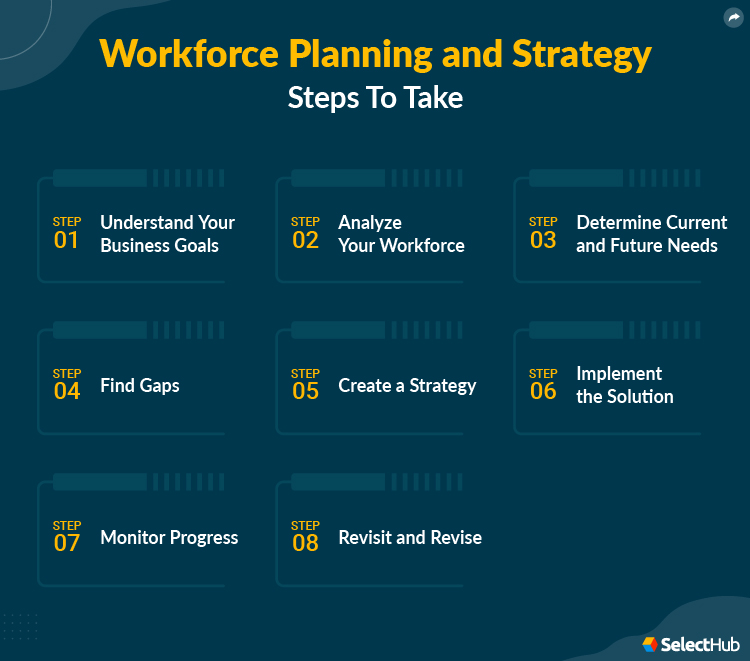 Workforce Planning and Strategy
Steps To Take

STEP 01 Understand Your Business Goals

STEP 02 Analyze Your Workforce

STEP 03 Determine Current and Future Needs

STEP 04 Find Gaps

STEP 05 Create a Strategy

STEP 06 Implement the Solution

STEP 07 Monitor Progress

STEP 08 Revisit and Revise

SelectHub